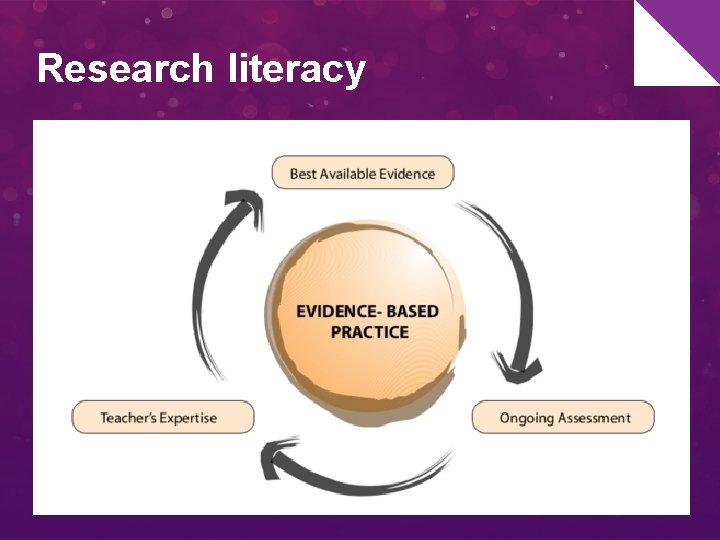 Research literacy

Best Available Evidence

EVIDENCE- BASED PRACTICE

Ongoing Assessment

Teacher's Expertise